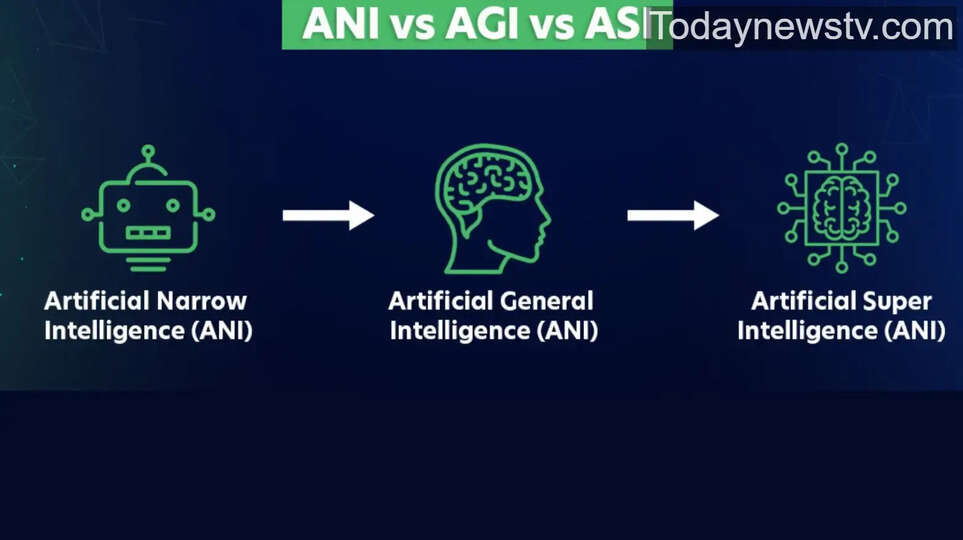 ANI vs AGI vs ASI

Todaynewstv.com

Artificial Narrow Intelligence (ANI)

Artificial General Intelligence (ANI)

Artificial Super Intelligence (ANI)